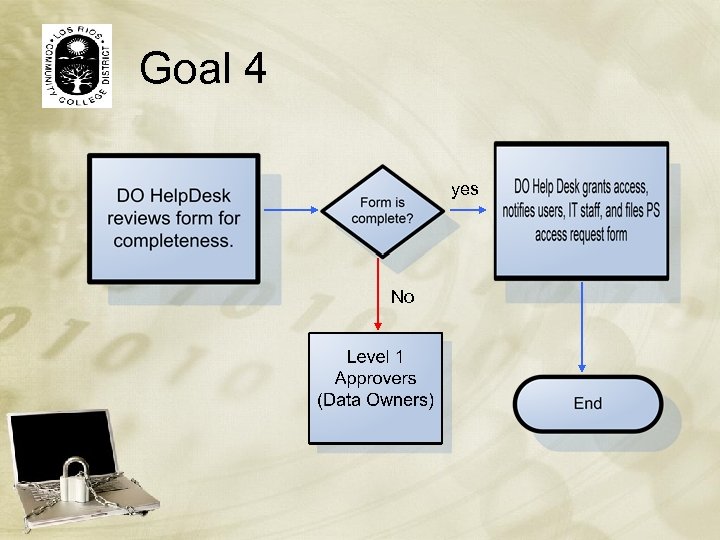 LOS RIOS COMMUNITY COLLEGE DISTRICT

Goal 4

DO HelpDesk reviews form for completeness.

Form is complete?

yes

DO Help Desk grants access, notifies users, IT staff, and files PS access request form

No

Level 1 Approvers (Data Owners)

End